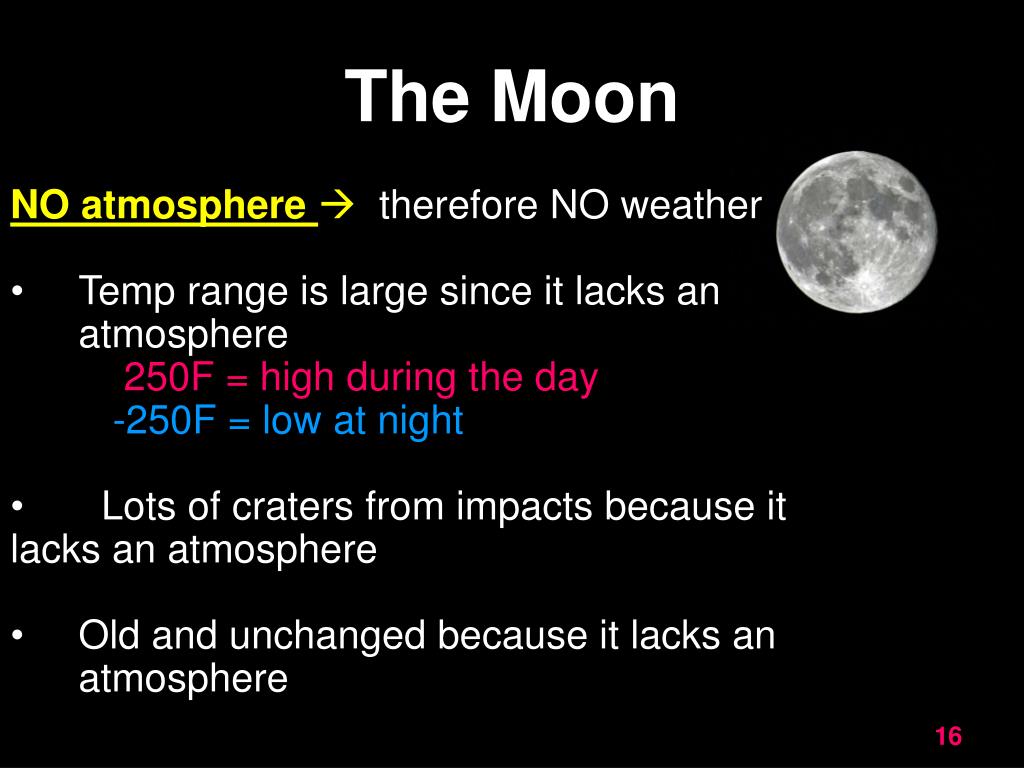 The Moon

NO atmosphere → therefore NO weather

• Temp range is large since it lacks an atmosphere
250F = high during the day
-250F = low at night

• Lots of craters from impacts because it lacks an atmosphere

• Old and unchanged because it lacks an atmosphere

16